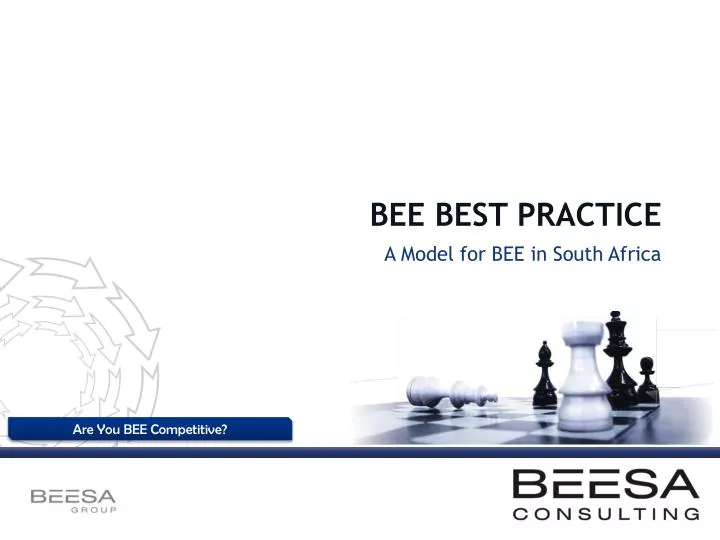 BEE BEST PRACTICE

A Model for BEE in South Africa

Are You BEE Competitive?

BEESA GROUP

BEESA CONSULTING